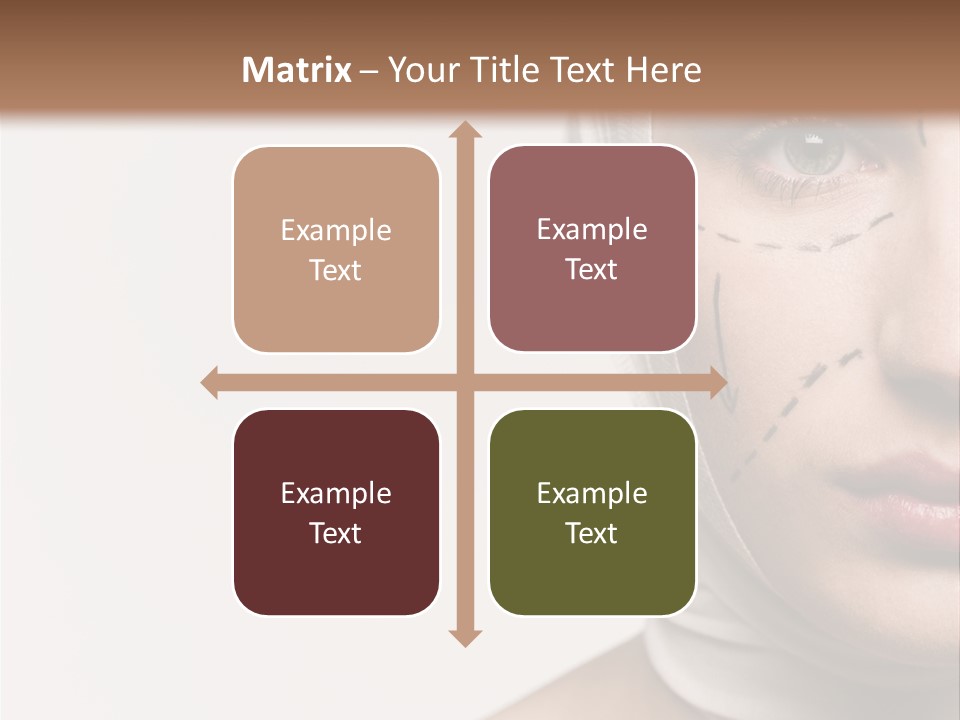 Matrix – Your Title Text Here

Example Text

Example Text

Example Text

Example Text